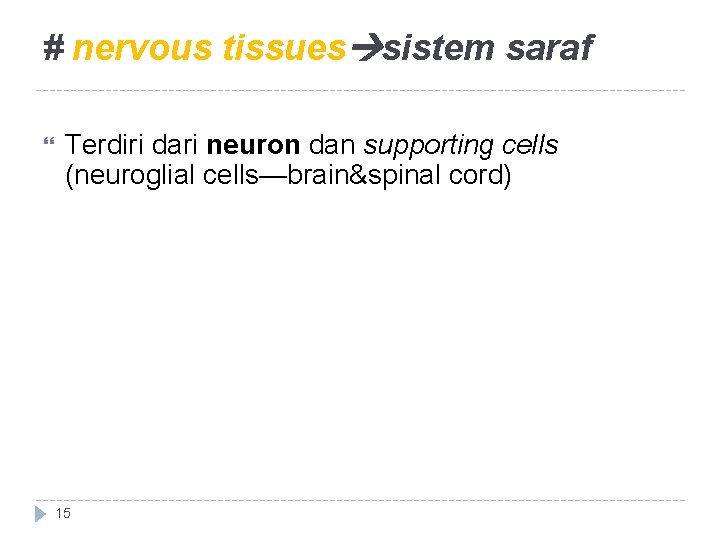 # nervous tissues→sistem saraf

Terdiri dari neuron dan supporting cells (neuroglial cells—brain&spinal cord)

15